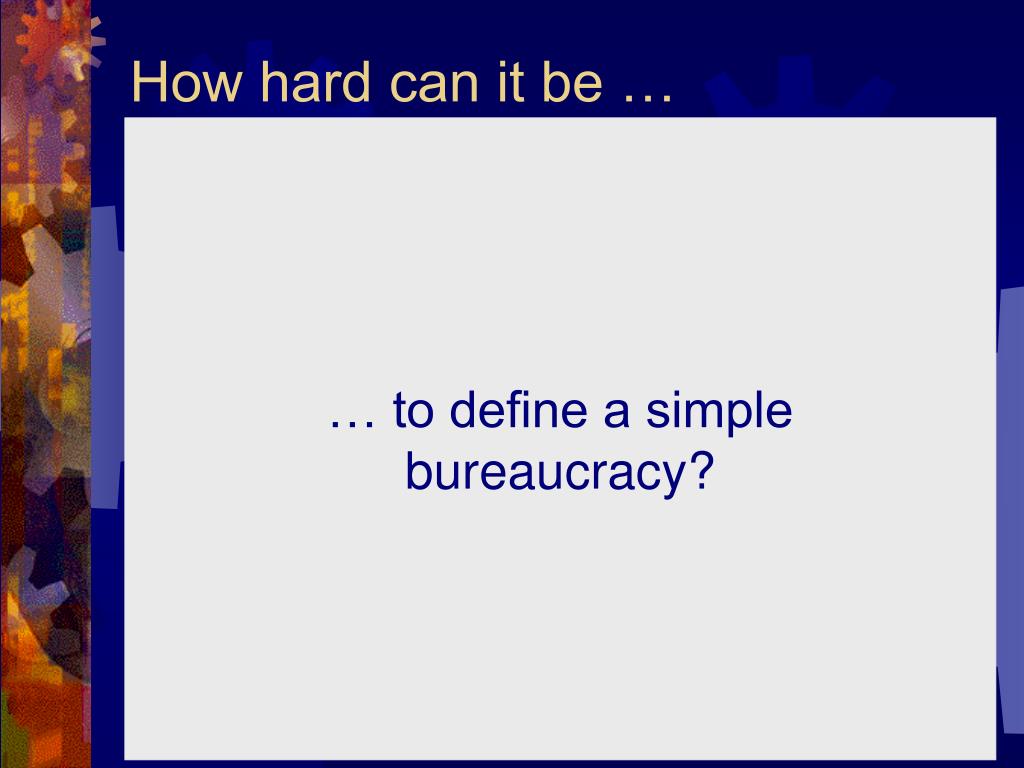 How hard can it be …

… to define a simple bureaucracy?